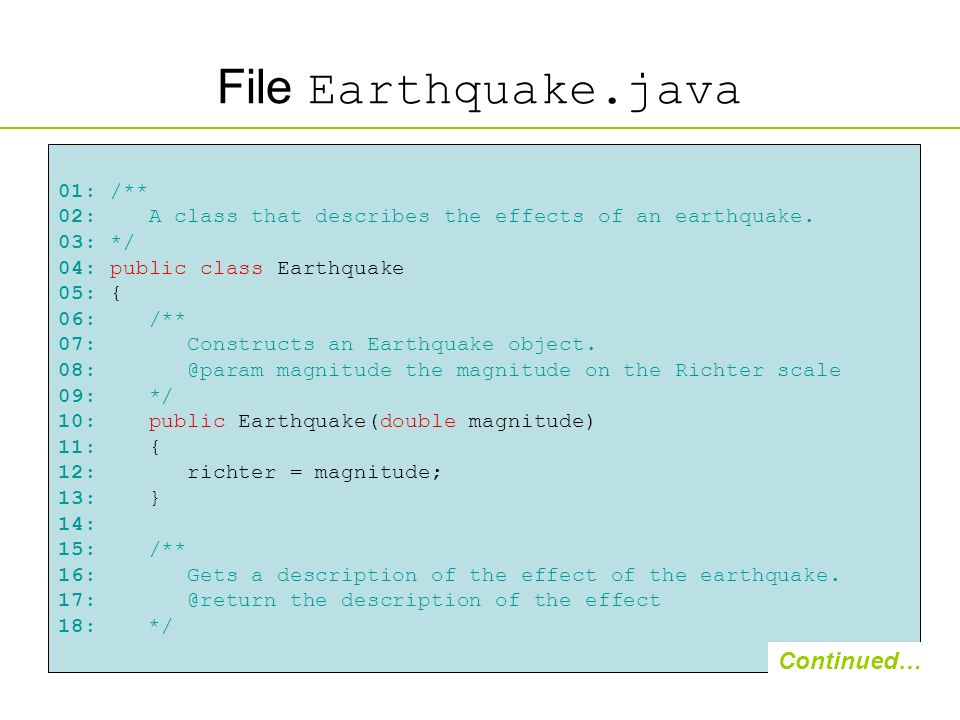 File Earthquake.java

01: /**
02:    A class that describes the effects of an earthquake.
03: */
04: public class Earthquake
05: {
06:    /**
07:       Constructs an Earthquake object.
08:       @param magnitude the magnitude on the Richter scale
09:    */
10:    public Earthquake(double magnitude)
11:    {
12:       richter = magnitude;
13:    }
14:
15:    /**
16:       Gets a description of the effect of the earthquake.
17:       @return the description of the effect
18:    */

Continued…